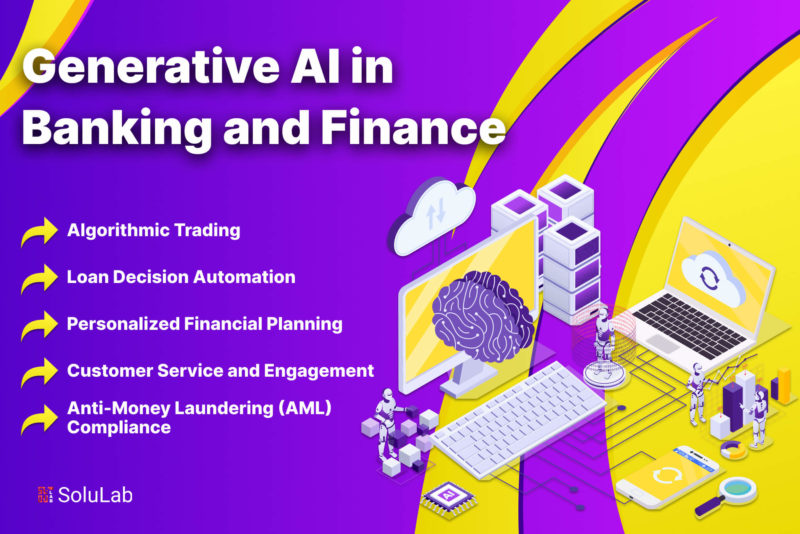 Generative AI in Banking and Finance

Algorithmic Trading

Loan Decision Automation

Personalized Financial Planning

Customer Service and Engagement

Anti-Money Laundering (AML) Compliance

SoluLab

AI